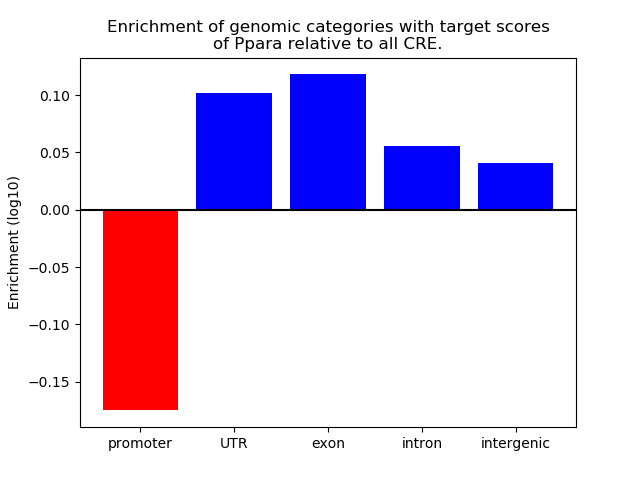 Enrichment of genomic categories with target scores of Ppara relative to all CRE.

Enrichment (log10)

0.10
0.05
0.00
−0.05
−0.10
−0.15

promoter
UTR
exon
intron
intergenic